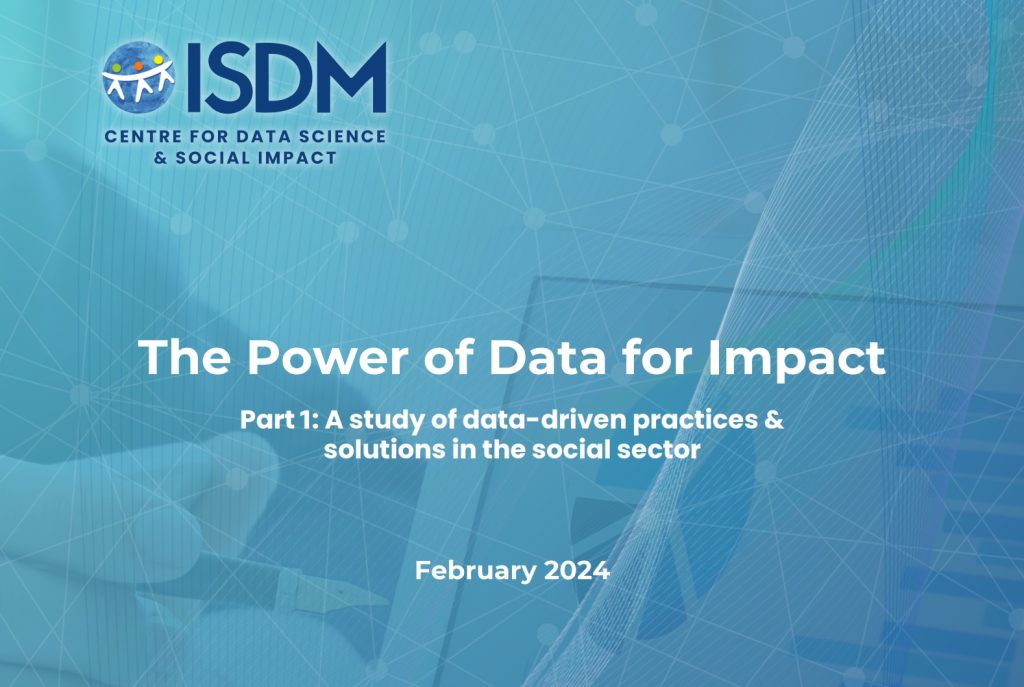 ISDM
CENTRE FOR DATA SCIENCE & SOCIAL IMPACT

The Power of Data for Impact

Part 1: A study of data-driven practices & solutions in the social sector

February 2024